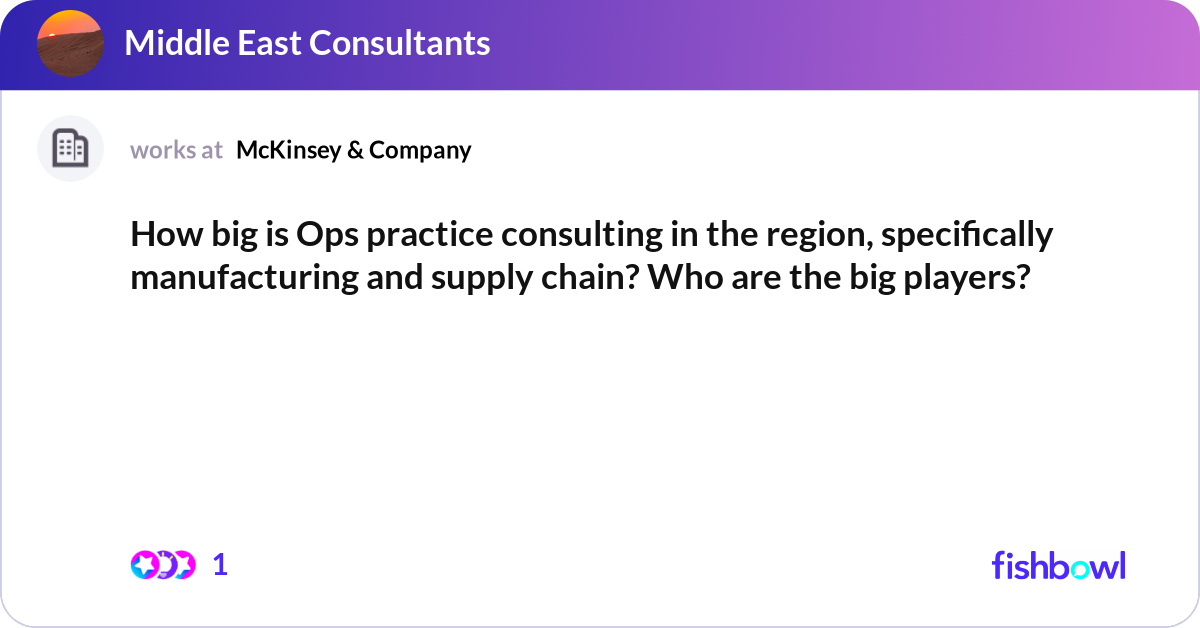 Middle East Consultants

works at McKinsey & Company

How big is Ops practice consulting in the region, specifically manufacturing and supply chain? Who are the big players?

1

fishbowl